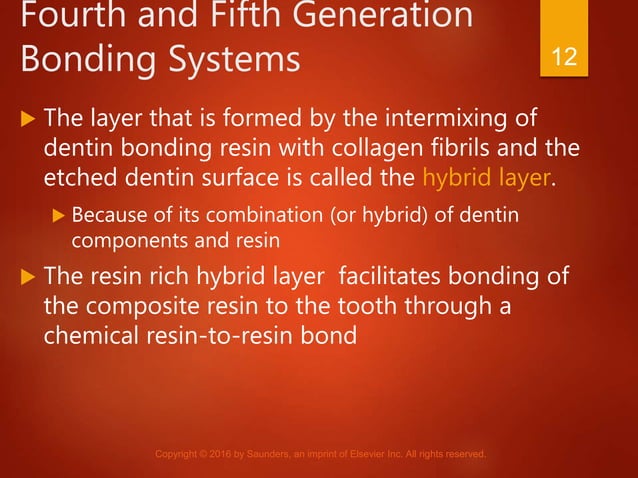 Fourth and Fifth Generation Bonding Systems

12

The layer that is formed by the intermixing of dentin bonding resin with collagen fibrils and the etched dentin surface is called the hybrid layer.

Because of its combination (or hybrid) of dentin components and resin

The resin rich hybrid layer facilitates bonding of the composite resin to the tooth through a chemical resin-to-resin bond

Copyright © 2016 by Saunders, an imprint of Elsevier Inc. All rights reserved.